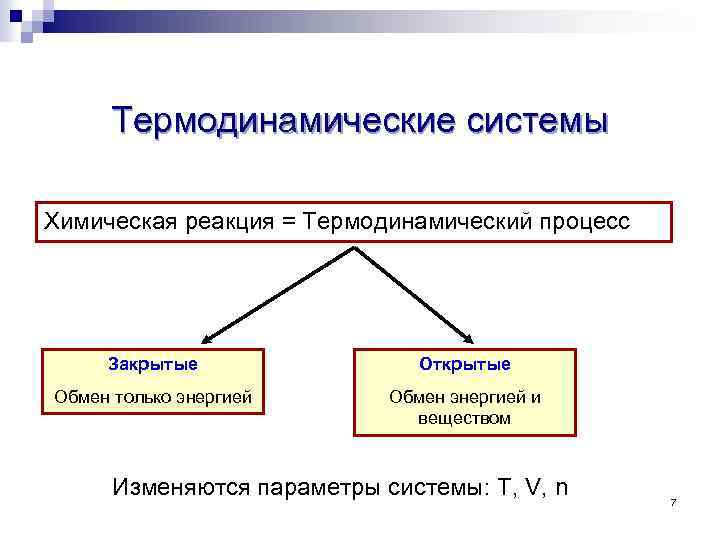 Термодинамические системы

Химическая реакция = Термодинамический процесс

Закрытые

Обмен только энергией

Открытые

Обмен энергией и веществом

Изменяются параметры системы: T, V, n

7